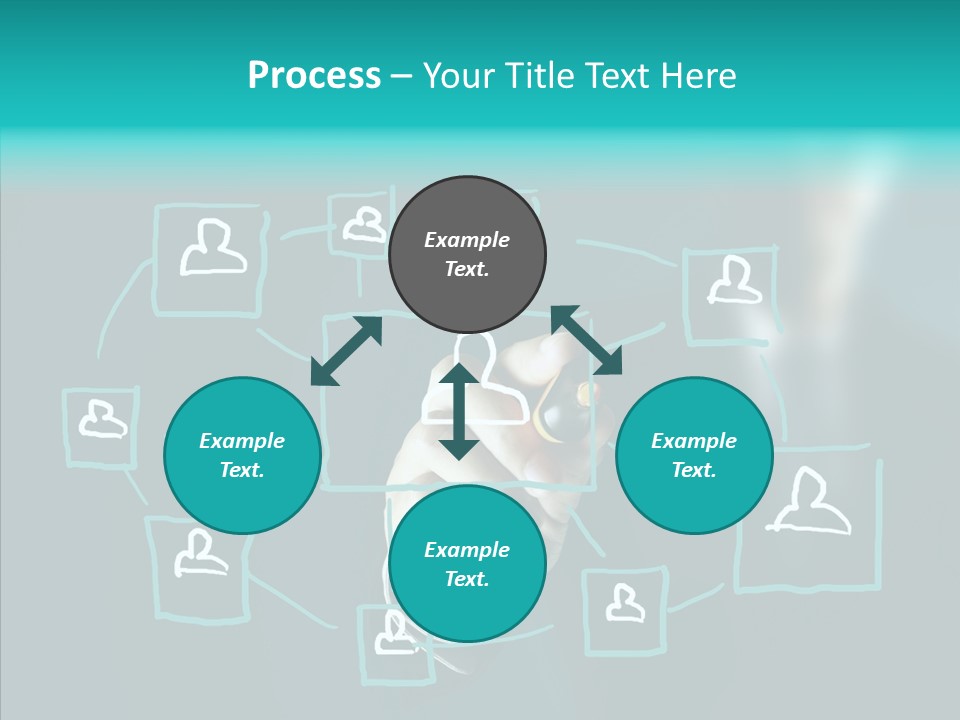 Process – Your Title Text Here

Example Text.

Example Text.

Example Text.

Example Text.